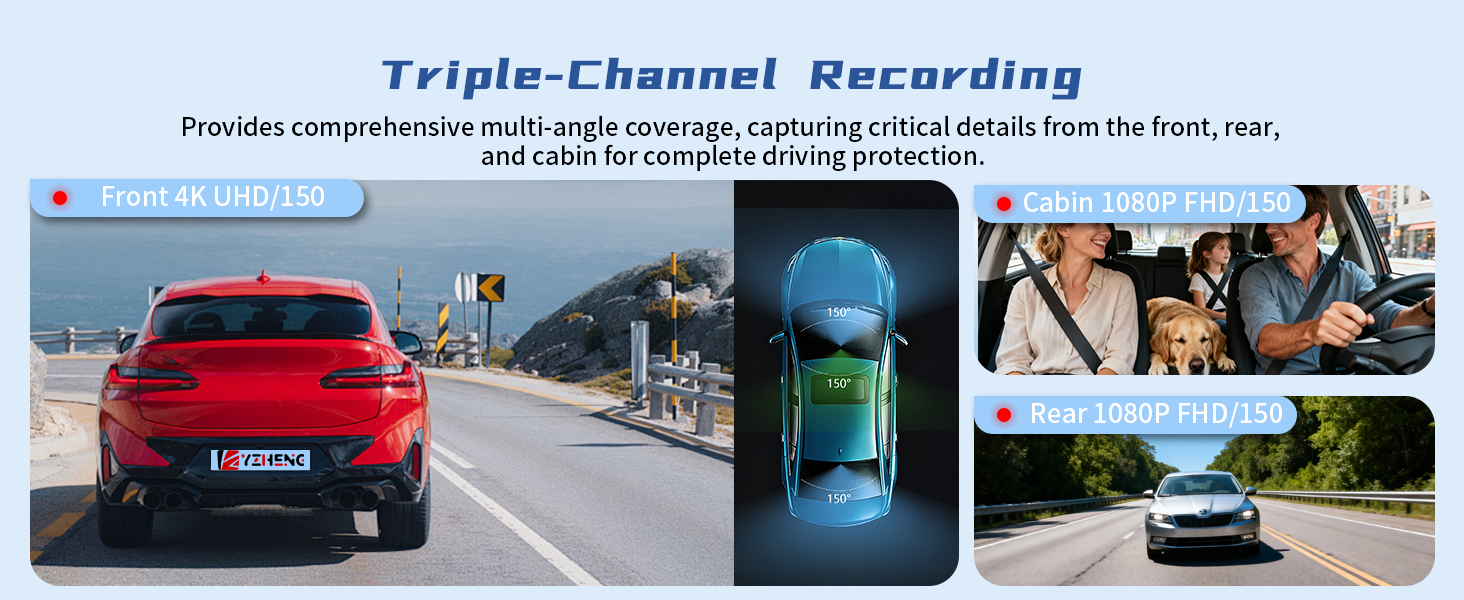 Triple-Channel Recording

Provides comprehensive multi-angle coverage, capturing critical details from the front, rear, and cabin for complete driving protection.

Front 4K UHD/150

YZHENG

150°

150°

150°

Cabin 1080P FHD/150

Rear 1080P FHD/150